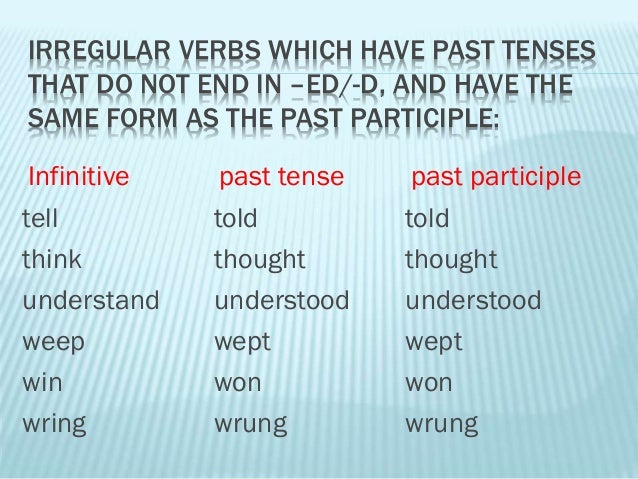 IRREGULAR VERBS WHICH HAVE PAST TENSES THAT DO NOT END IN –ED/-D, AND HAVE THE SAME FORM AS THE PAST PARTICIPLE:

| Infinitive | past tense | past participle |
|---|---|---|
| tell | told | told |
| think | thought | thought |
| understand | understood | understood |
| weep | wept | wept |
| win | won | won |
| wring | wrung | wrung |